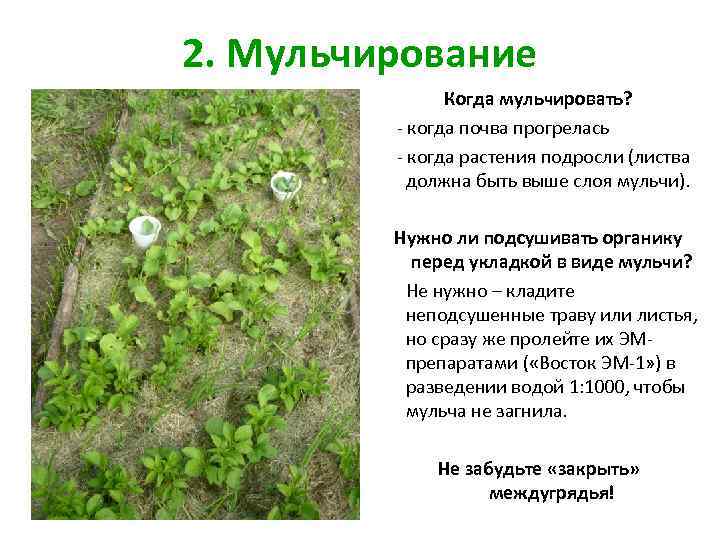 2. Мульчирование

Когда мульчировать?

- когда почва прогрелась

- когда растения подросли (листва должна быть выше слоя мульчи).

Нужно ли подсушивать органику перед укладкой в виде мульчи?

Не нужно – кладите неподсушенные траву или листья, но сразу же пролейте их ЭМ-препаратами («Восток ЭМ-1») в разведении водой 1:1000, чтобы мульча не загнила.

Не забудьте «закрыть» междугрядья!